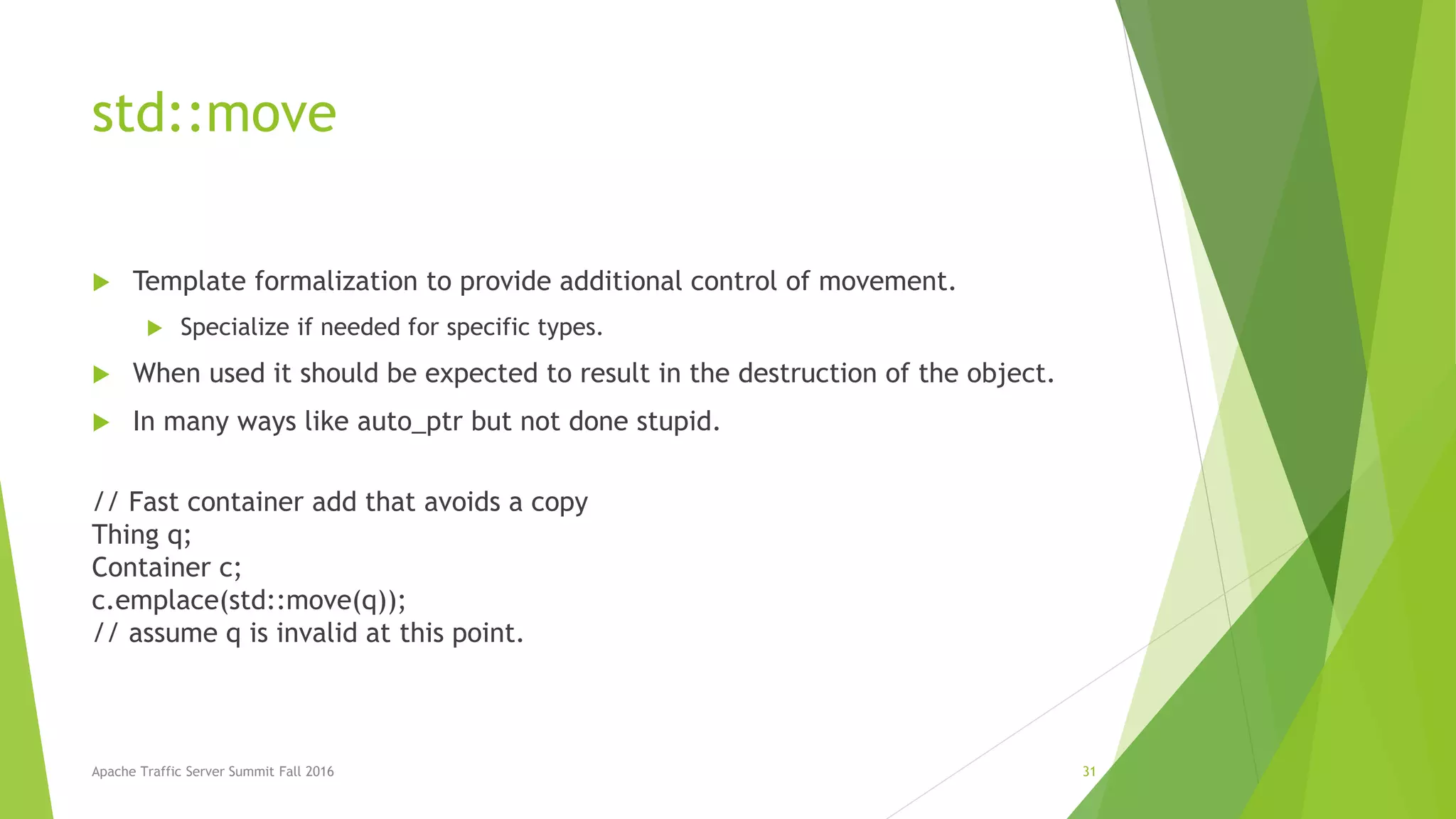 std::move

Template formalization to provide additional control of movement.

Specialize if needed for specific types.

When used it should be expected to result in the destruction of the object.

In many ways like auto_ptr but not done stupid.

// Fast container add that avoids a copy
Thing q;
Container c;
c.emplace(std::move(q));
// assume q is invalid at this point.

Apache Traffic Server Summit Fall 2016

31